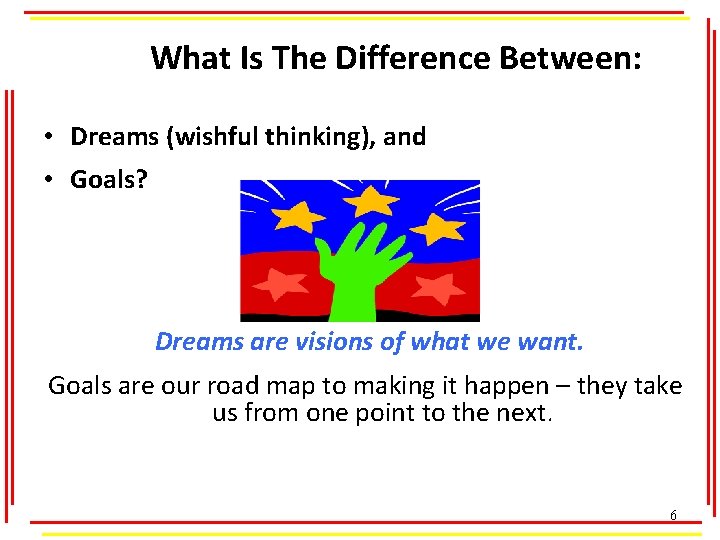 What Is The Difference Between:

• Dreams (wishful thinking), and
• Goals?

Dreams are visions of what we want.

Goals are our road map to making it happen – they take us from one point to the next.

6